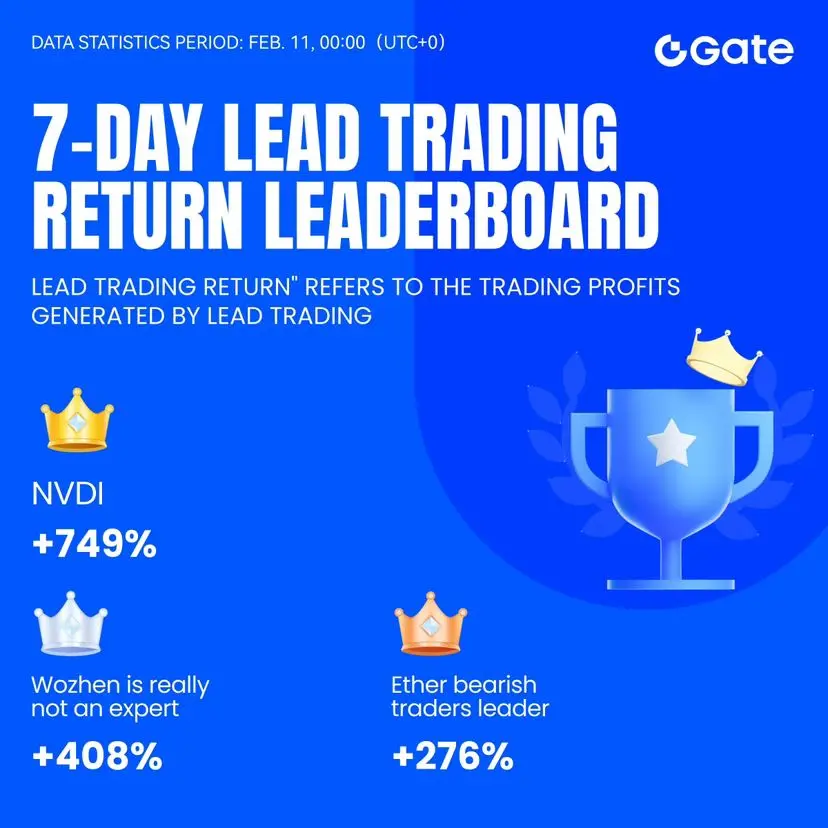 DATA STATISTICS PERIOD: FEB. 11, 00:00 (UTC+0)

Gate

7-DAY LEAD TRADING RETURN LEADERBOARD

LEAD TRADING RETURN" REFERS TO THE TRADING PROFITS GENERATED BY LEAD TRADING

NVDI

+749%

Wozhen is really not an expert

+408%

Ether bearish traders leader

+276%